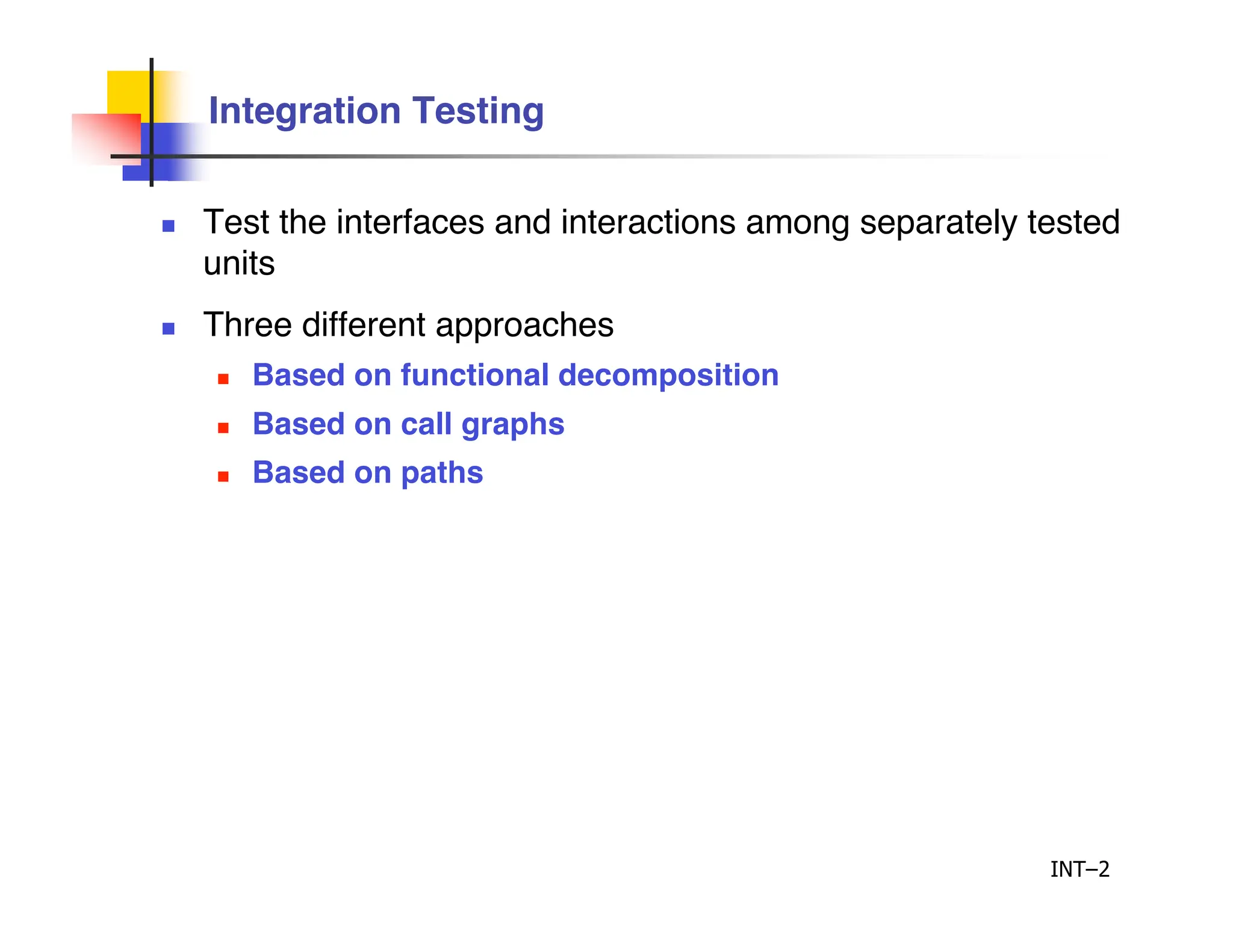 Integration Testing

- Test the interfaces and interactions among separately tested units
- Three different approaches
  - Based on functional decomposition
  - Based on call graphs
  - Based on paths

INT–2